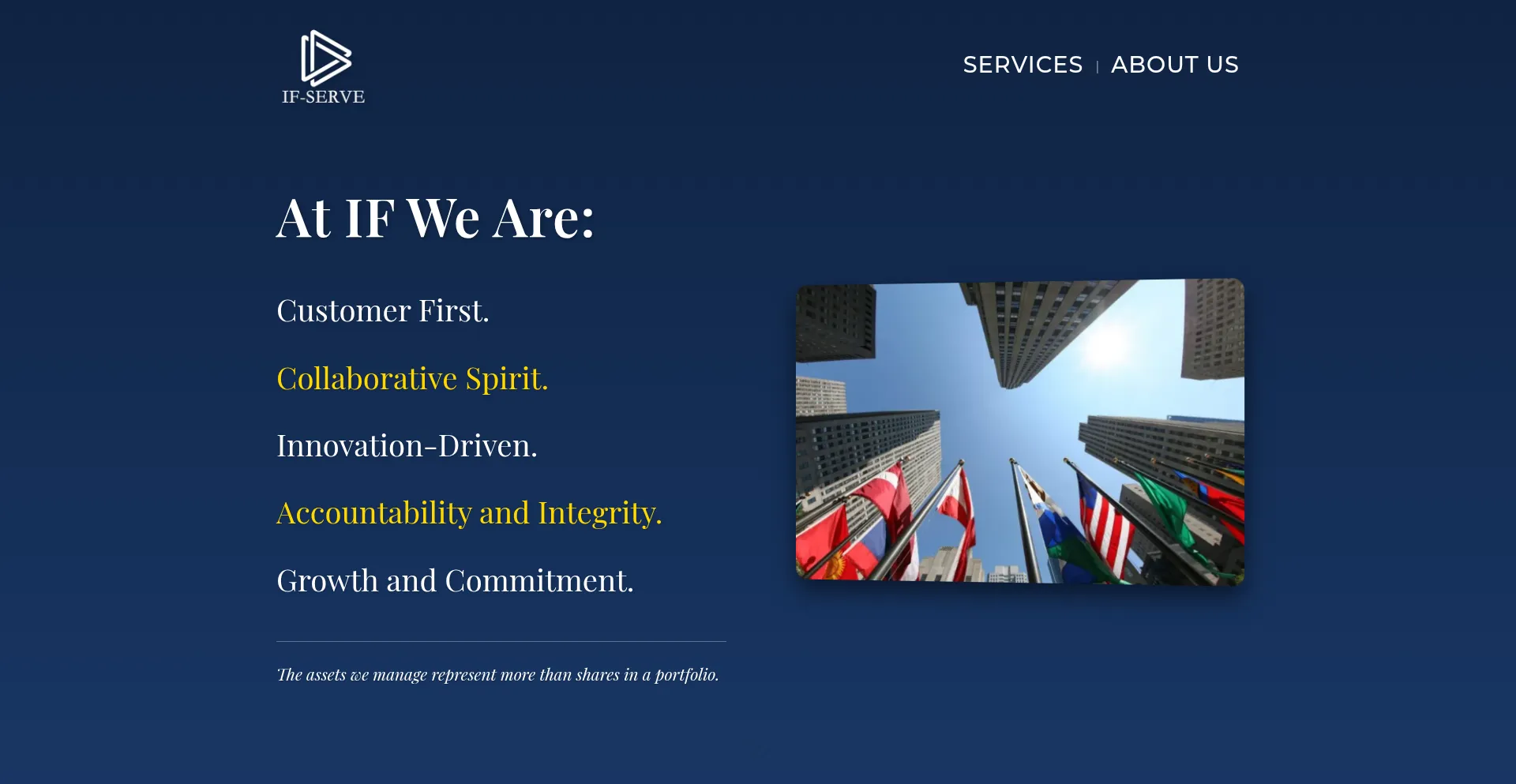 IF-SERVE

SERVICES | ABOUT US

At IF We Are:

Customer First.

Collaborative Spirit.

Innovation-Driven.

Accountability and Integrity.

Growth and Commitment.

The assets we manage represent more than shares in a portfolio.